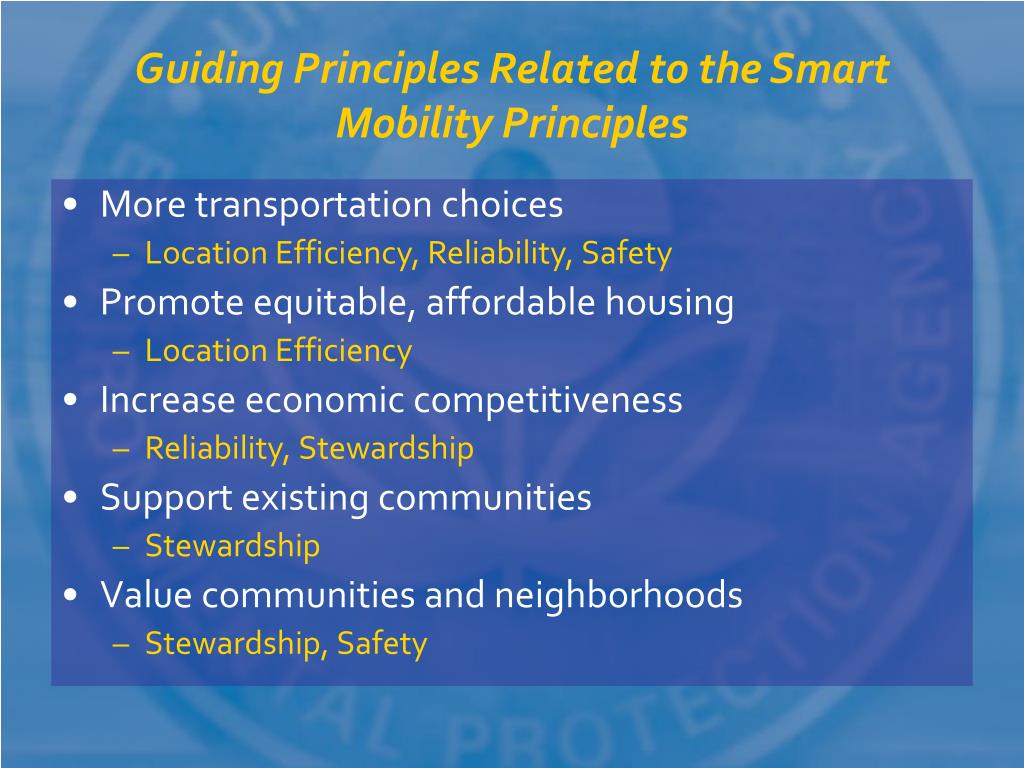 Guiding Principles Related to the Smart Mobility Principles

• More transportation choices
– Location Efficiency, Reliability, Safety
• Promote equitable, affordable housing
– Location Efficiency
• Increase economic competitiveness
– Reliability, Stewardship
• Support existing communities
– Stewardship
• Value communities and neighborhoods
– Stewardship, Safety